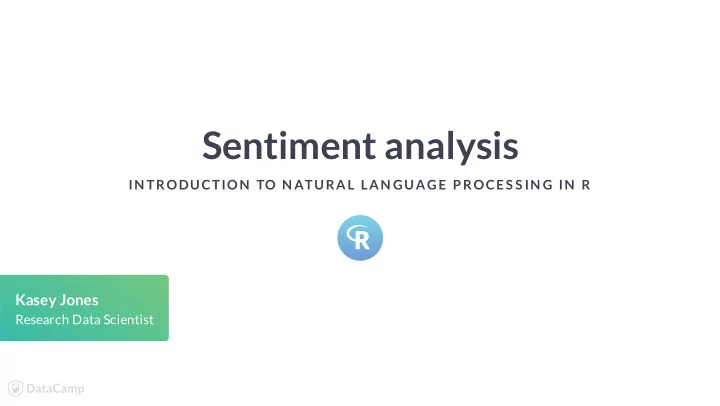 Sentiment analysis

INTRODUCTION TO NATURAL LANGUAGE PROCESSING IN R

R

Kasey Jones
Research Data Scientist

DataCamp